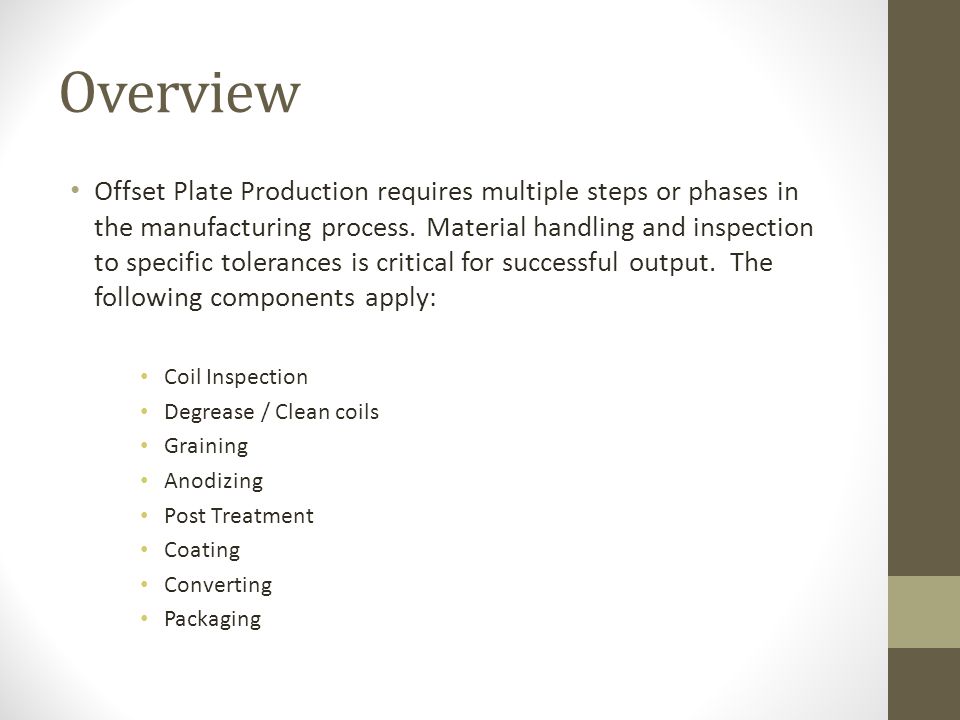 Overview

• Offset Plate Production requires multiple steps or phases in the manufacturing process. Material handling and inspection to specific tolerances is critical for successful output. The following components apply:

• Coil Inspection
• Degrease / Clean coils
• Graining
• Anodizing
• Post Treatment
• Coating
• Converting
• Packaging